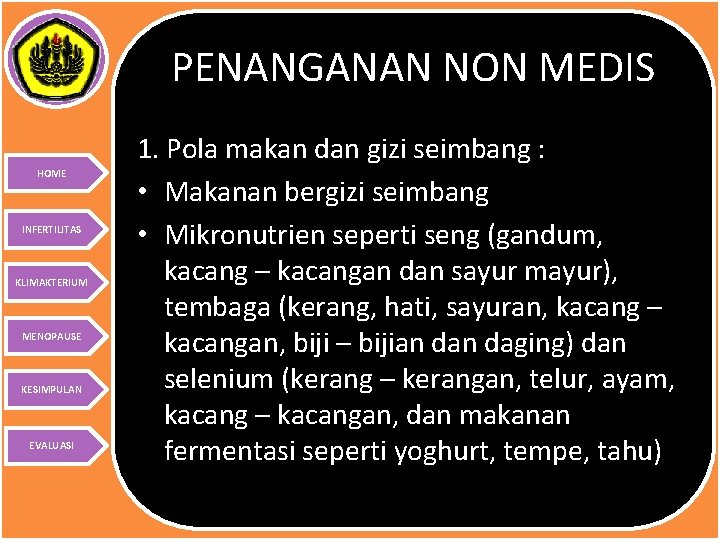 HOME

INFERTILITAS

KLIMAKTERIUM

MENOPAUSE

KESIMPULAN

EVALUASI

PENANGANAN NON MEDIS

1. Pola makan dan gizi seimbang :

• Makanan bergizi seimbang

• Mikronutrien seperti seng (gandum, kacang – kacangan dan sayur mayur), tembaga (kerang, hati, sayuran, kacang – kacangan, biji – bijian dan daging) dan selenium (kerang – kerangan, telur, ayam, kacang – kacangan, dan makanan fermentasi seperti yoghurt, tempe, tahu)